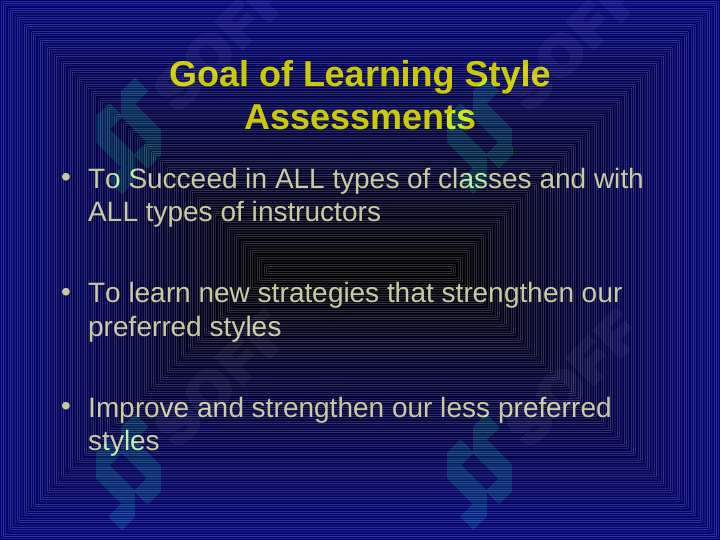 Goal of Learning Style Assessments

• To Succeed in ALL types of classes and with ALL types of instructors

• To learn new strategies that strengthen our preferred styles

• Improve and strengthen our less preferred styles